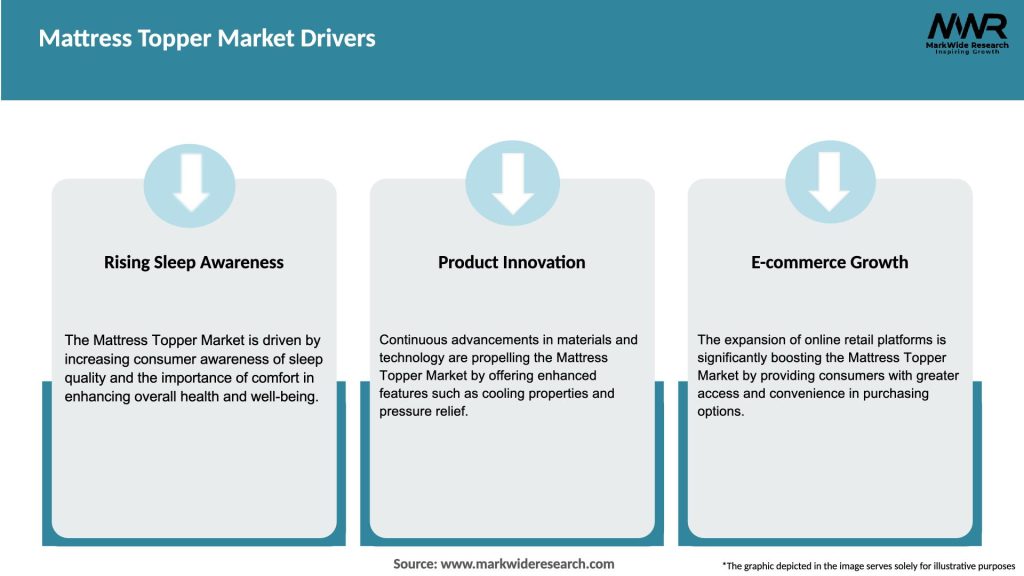 Mattress Topper Market Drivers

MWR
MarkWide Research
Inspiring Growth

Rising Sleep Awareness

The Mattress Topper Market is driven by increasing consumer awareness of sleep quality and the importance of comfort in enhancing overall health and well-being.

Product Innovation

Continuous advancements in materials and technology are propelling the Mattress Topper Market by offering enhanced features such as cooling properties and pressure relief.

E-commerce Growth

The expansion of online retail platforms is significantly boosting the Mattress Topper Market by providing consumers with greater access and convenience in purchasing options.

Source: www.markwideresearch.com

*The graphic depicted in the image serves solely for illustrative purposes